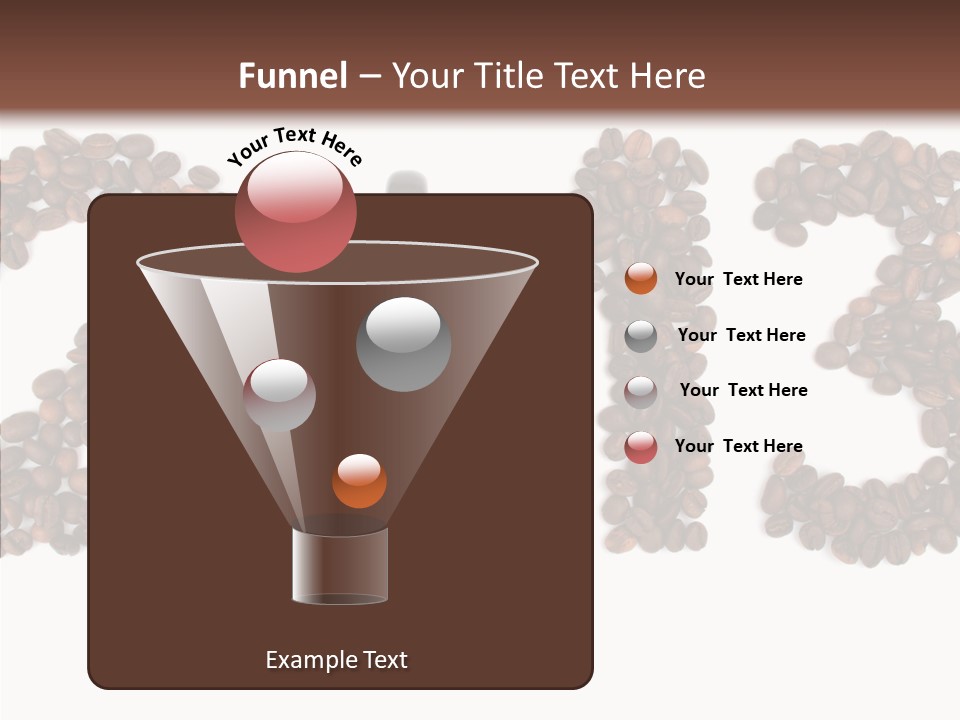 Funnel – Your Title Text Here

Your Text Here

Your Text Here

Your Text Here

Your Text Here

Your Text Here

Example Text